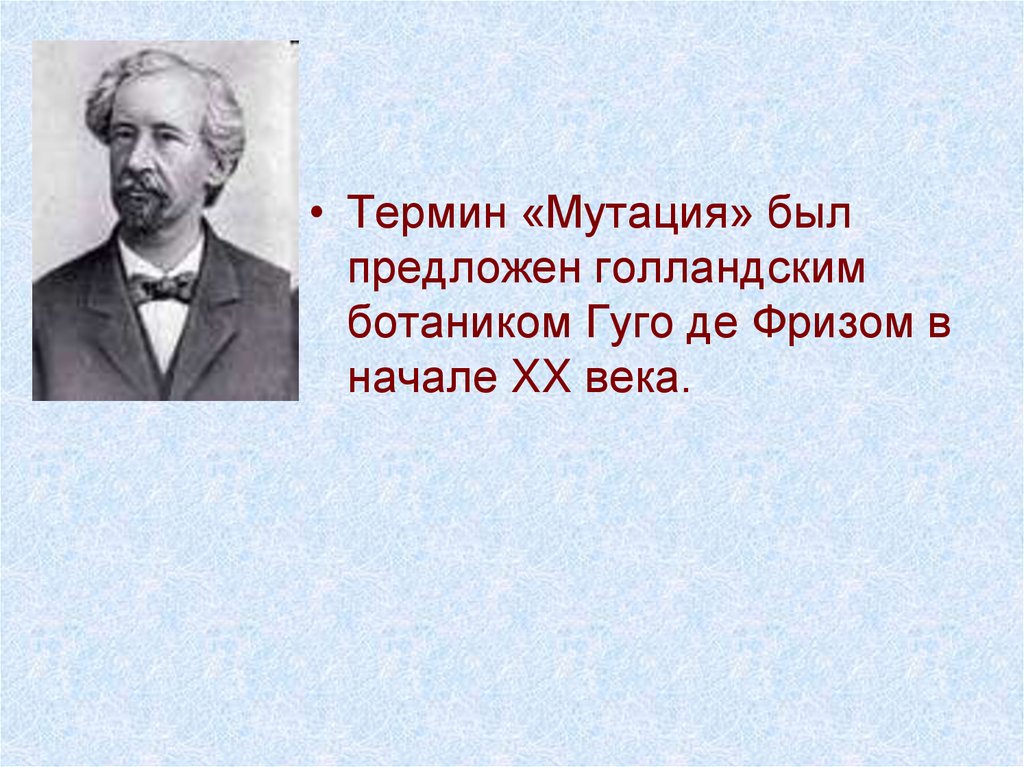 • Термин «Мутация» был предложен голландским ботаником Гуго де Фризом в начале XX века.